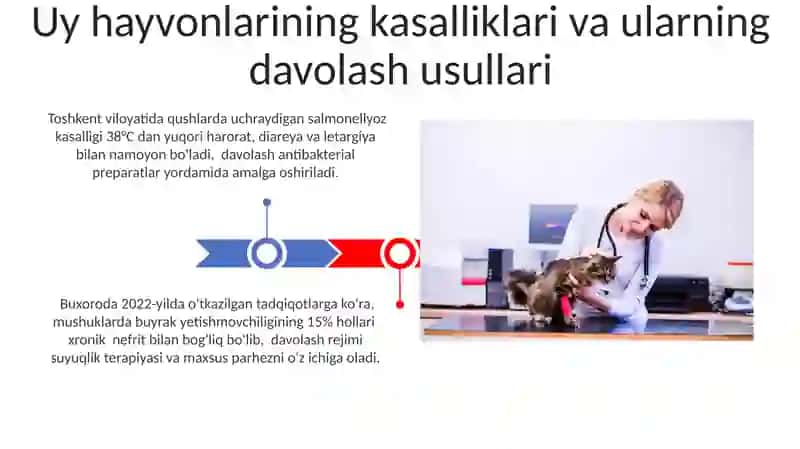 Uy hayvonlarining kasalliklari va ularning davolash usullari

Toshkent viloyatida qushlarda uchraydigan salmonellyoz kasalligi 38°C dan yuqori harorat, diareya va letargiya bilan namoyon bo'ladi, davolash antibakterial preparatlar yordamida amalga oshiriladi.

Buxoroda 2022-yilda o'tkazilgan tadqiqotlarga ko'ra, mushuklarda buyrak yetishmovchiligining 15% hollari xronik nefrit bilan bog'liq bo'lib, davolash rejimi suyuqlik terapiyasi va maxsus parhezni o'z ichiga oladi.